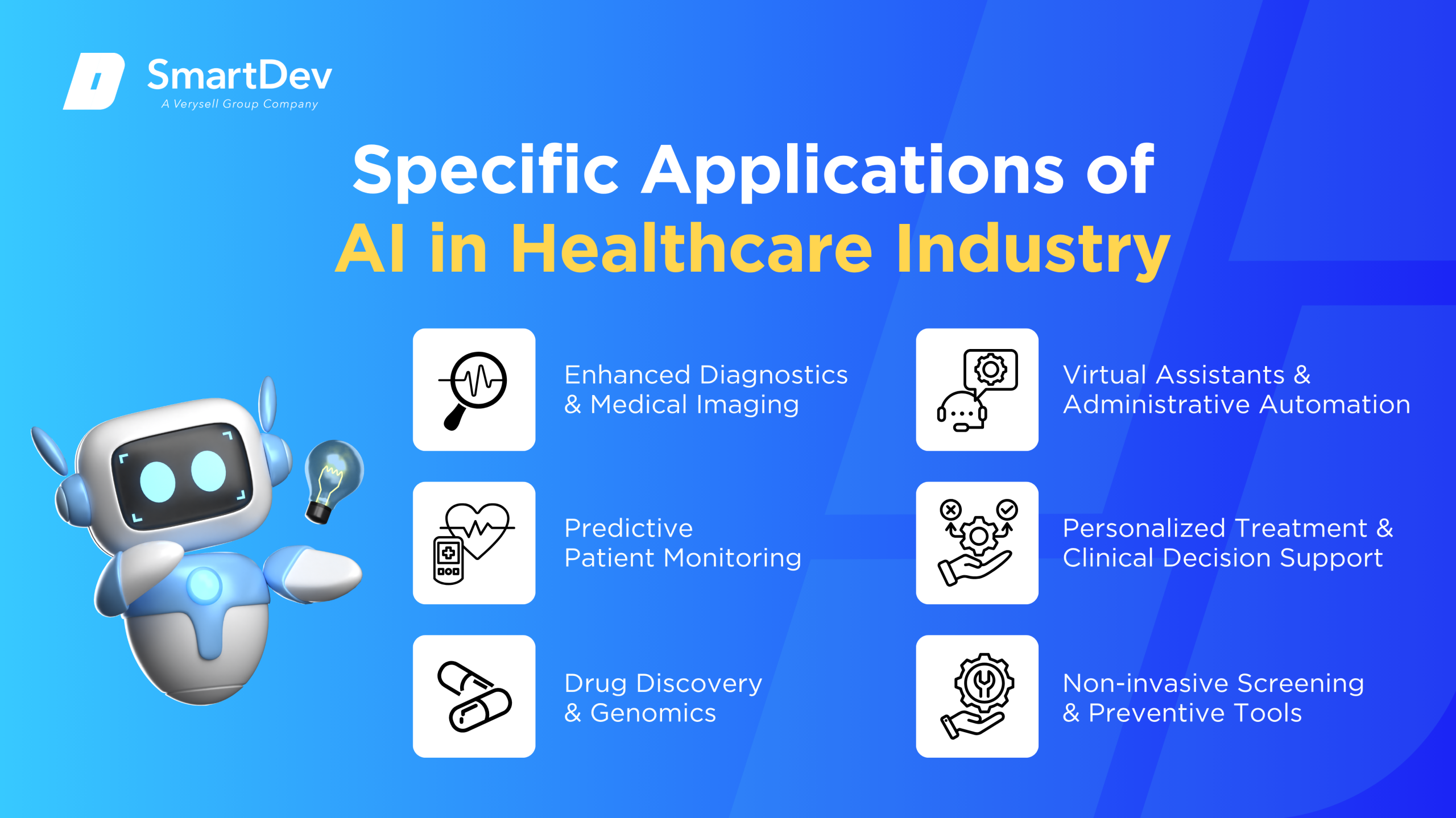 SmartDev
A Verysell Group Company

Specific Applications of
AI in Healthcare Industry

Enhanced Diagnostics & Medical Imaging

Predictive Patient Monitoring

Drug Discovery & Genomics

Virtual Assistants & Administrative Automation

Personalized Treatment & Clinical Decision Support

Non-invasive Screening & Preventive Tools